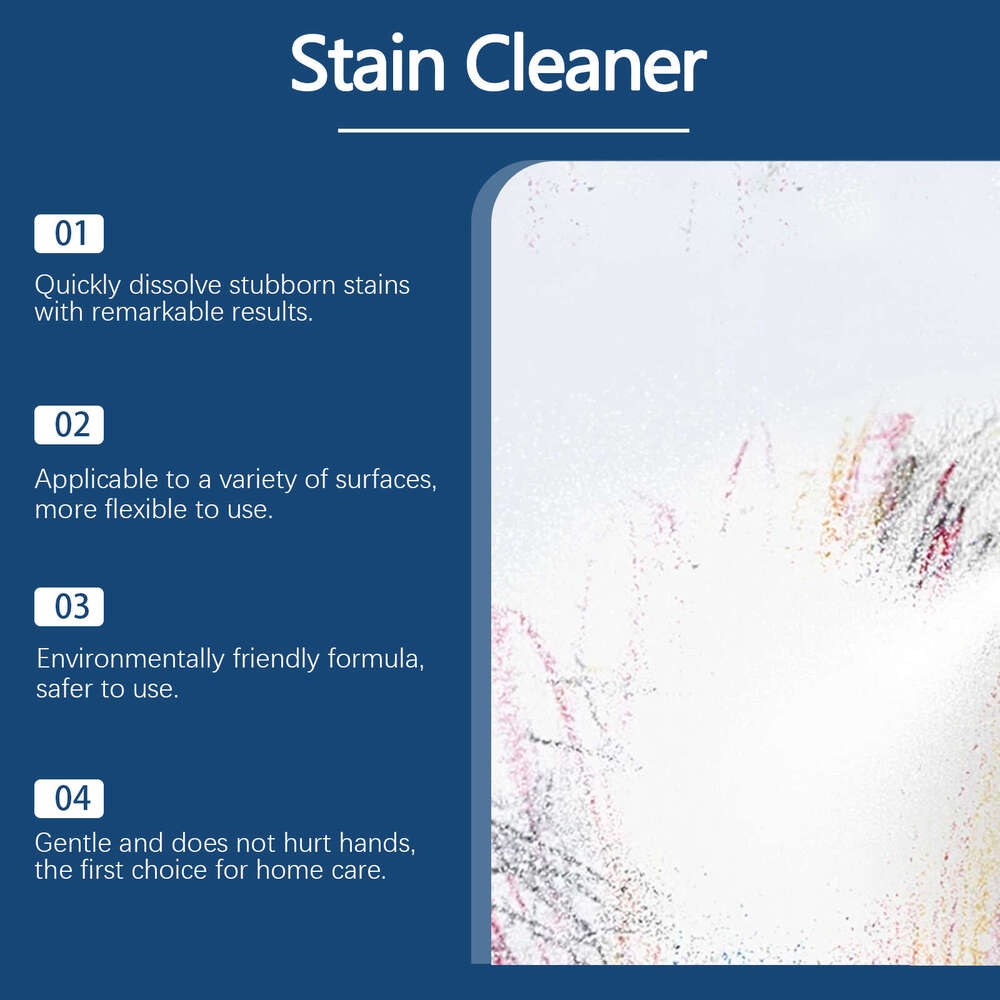 Stain Cleaner

01

Quickly dissolve stubborn stains with remarkable results.

02

Applicable to a variety of surfaces, more flexible to use.

03

Environmentally friendly formula, safer to use.

04

Gentle and does not hurt hands, the first choice for home care.